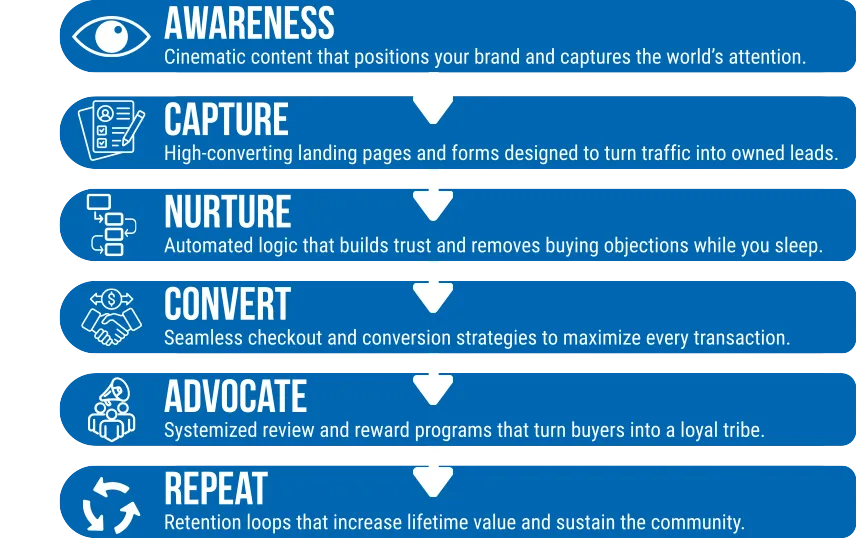 AWARENESS
Cinematic content that positions your brand and captures the world's attention.

CAPTURE
High-converting landing pages and forms designed to turn traffic into owned leads.

NURTURE
Automated logic that builds trust and removes buying objections while you sleep.

CONVERT
Seamless checkout and conversion strategies to maximize every transaction.

ADVOCATE
Systemized review and reward programs that turn buyers into a loyal tribe.

REPEAT
Retention loops that increase lifetime value and sustain the community.